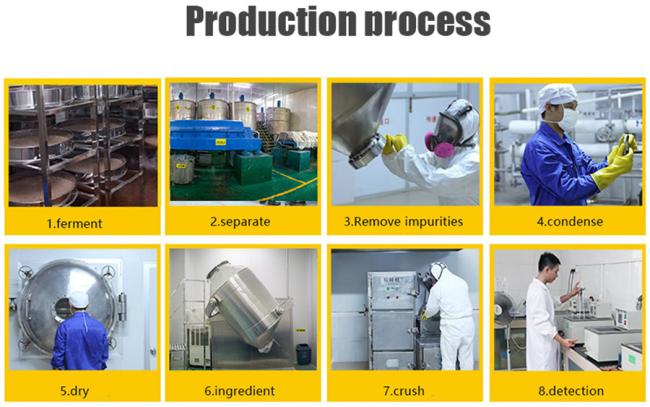 Production process

1.ferment

2.separate

3.Remove impurities

4.condense

5.dry

6.ingredient

7.crush

8.detection